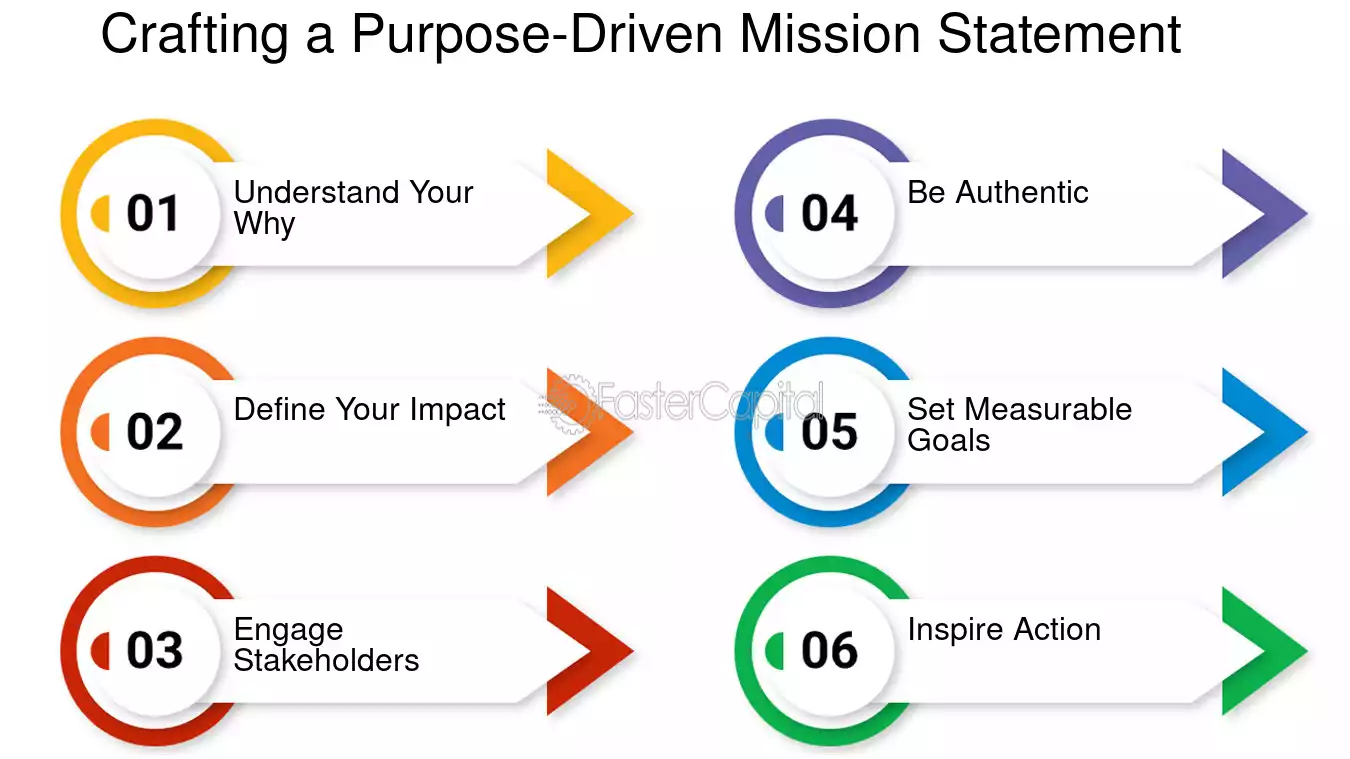 Crafting a Purpose-Driven Mission Statement

01 Understand Your Why

02 Define Your Impact

03 Engage Stakeholders

04 Be Authentic

05 Set Measurable Goals

06 Inspire Action

FasterCapital